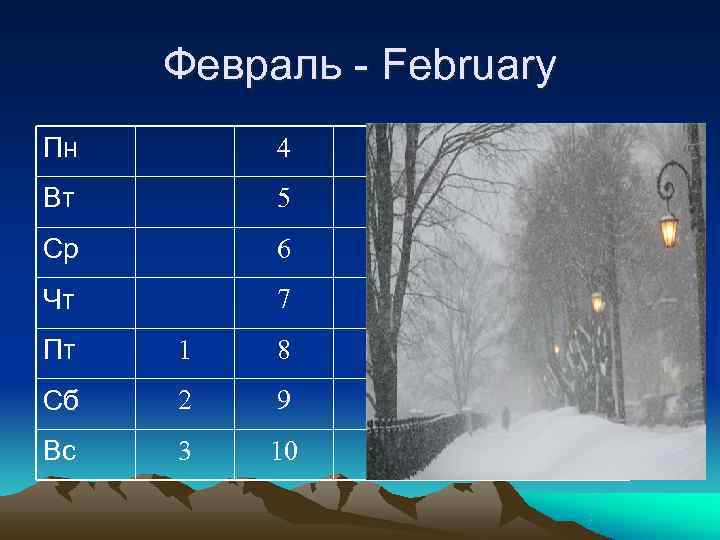 Февраль - February

| Пн |  | 4 |
|---|---|---|
| Вт |  | 5 |
| Ср |  | 6 |
| Чт |  | 7 |
| Пт | 1 | 8 |
| Сб | 2 | 9 |
| Вс | 3 | 10 |